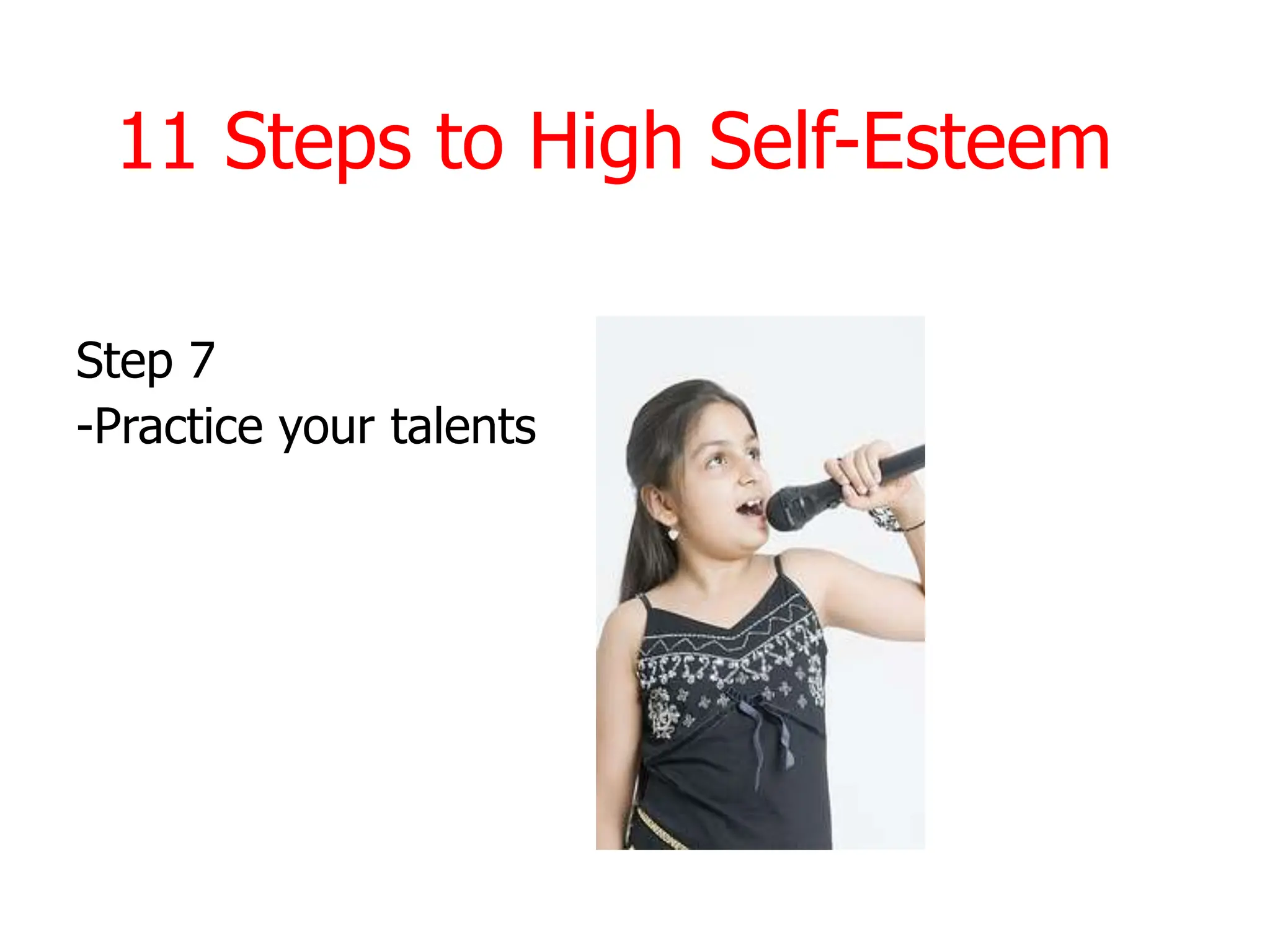 11 Steps to High Self-Esteem

Step 7
-Practice your talents